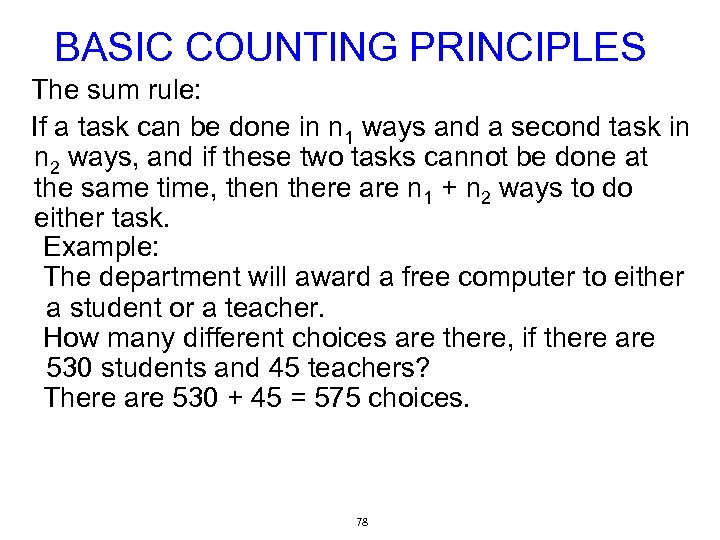 BASIC COUNTING PRINCIPLES

The sum rule:

If a task can be done in $n_1$ ways and a second task in $n_2$ ways, and if these two tasks cannot be done at the same time, then there are $n_1 + n_2$ ways to do either task.

Example:

The department will award a free computer to either a student or a teacher.

How many different choices are there, if there are 530 students and 45 teachers?

There are 530 + 45 = 575 choices.

78